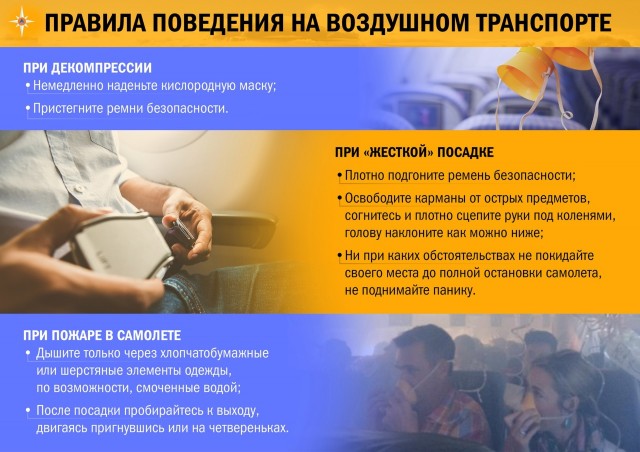 ПРАВИЛА ПОВЕДЕНИЯ НА ВОЗДУШНОМ ТРАНСПОРТЕ

ПРИ ДЕКОМПРЕССИИ
• Немедленно наденьте кислородную маску;
• Пристегните ремни безопасности.

ПРИ «ЖЕСТКОЙ» ПОСАДКЕ
• Плотно подгоните ремень безопасности;
• Освободите карманы от острых предметов, согнитесь и плотно сцепите руки под коленями, голову наклоните как можно ниже;
• Ни при каких обстоятельствах не покидайте своего места до полной остановки самолета, не поднимайте панику.

ПРИ ПОЖАРЕ В САМОЛЕТЕ
• Дышите только через хлопчатобумажные или шерстяные элементы одежды, по возможности, смоченные водой;
• После посадки пробирайтесь к выходу, двигаясь пригнувшись или на четвереньках.